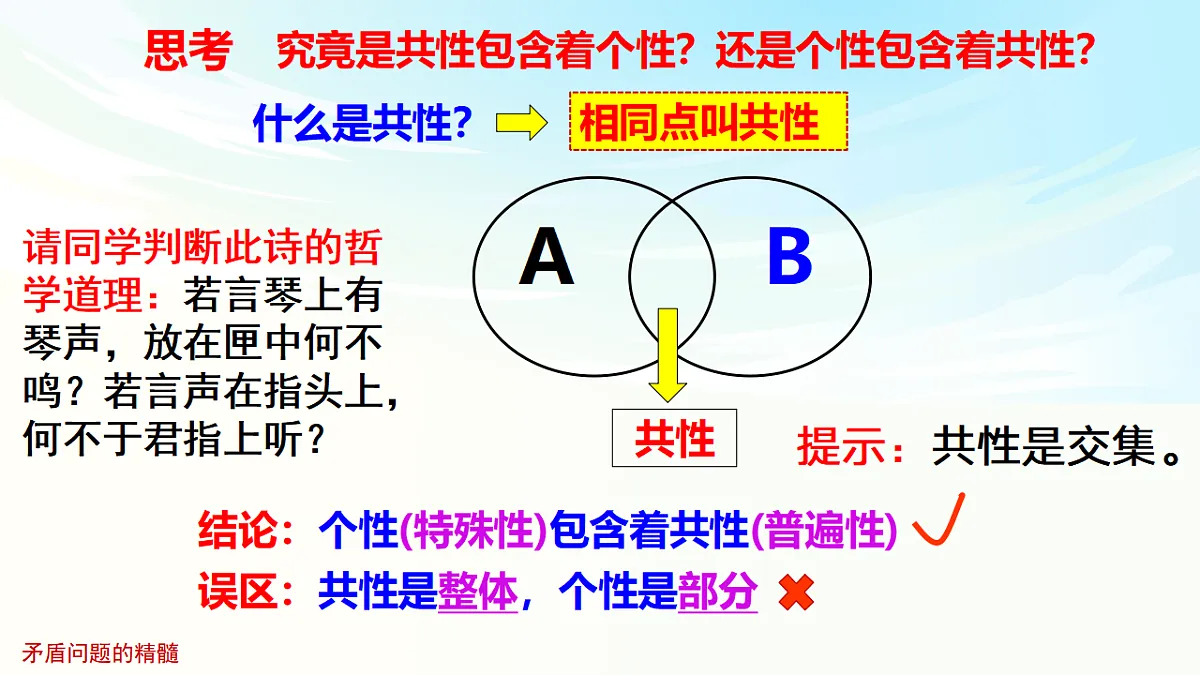 思考　究竟是共性包含着个性？还是个性包含着共性？

什么是共性？

相同点叫共性

请同学判断此诗的哲学道理：若言琴上有琴声，放在匣中何不鸣？若言声在指头上，何不于君指上听？

A

B

共性

提示：共性是交集。

结论：个性(特殊性)包含着共性(普遍性)

误区：共性是整体，个性是部分

矛盾问题的精髓